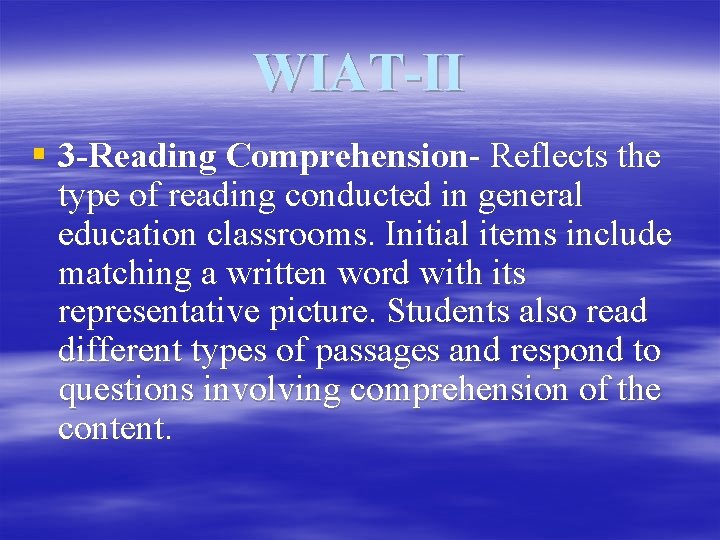 WIAT-II

▪ 3-Reading Comprehension- Reflects the type of reading conducted in general education classrooms. Initial items include matching a written word with its representative picture. Students also read different types of passages and respond to questions involving comprehension of the content.